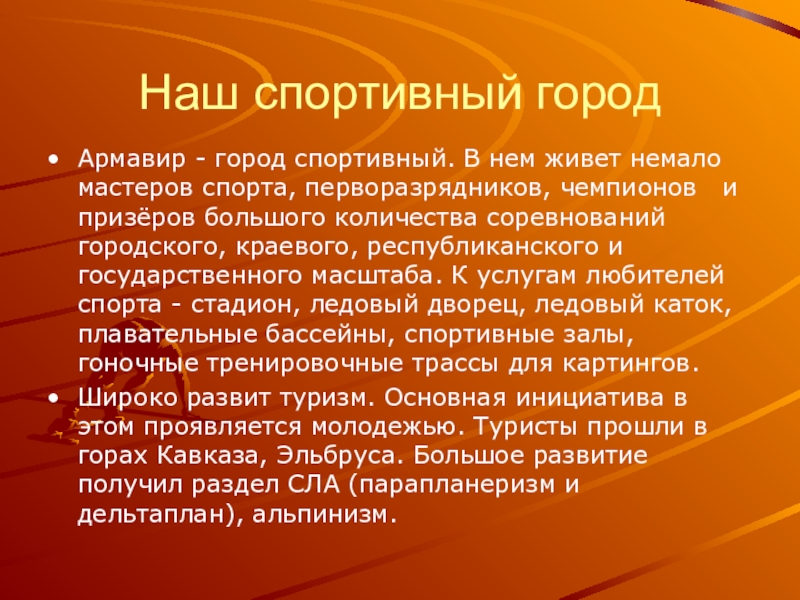 Наш спортивный город

• Армавир - город спортивный. В нем живет немало мастеров спорта, перворазрядников, чемпионов  и призёров большого количества соревнований городского, краевого, республиканского и государственного масштаба. К услугам любителей спорта - стадион, ледовый дворец, ледовый каток, плавательные бассейны, спортивные залы, гоночные тренировочные трассы для картингов.
• Широко развит туризм. Основная инициатива в этом проявляется молодежью. Туристы прошли в горах Кавказа, Эльбруса. Большое развитие получил раздел СЛА (парапланеризм и дельтаплан), альпинизм.